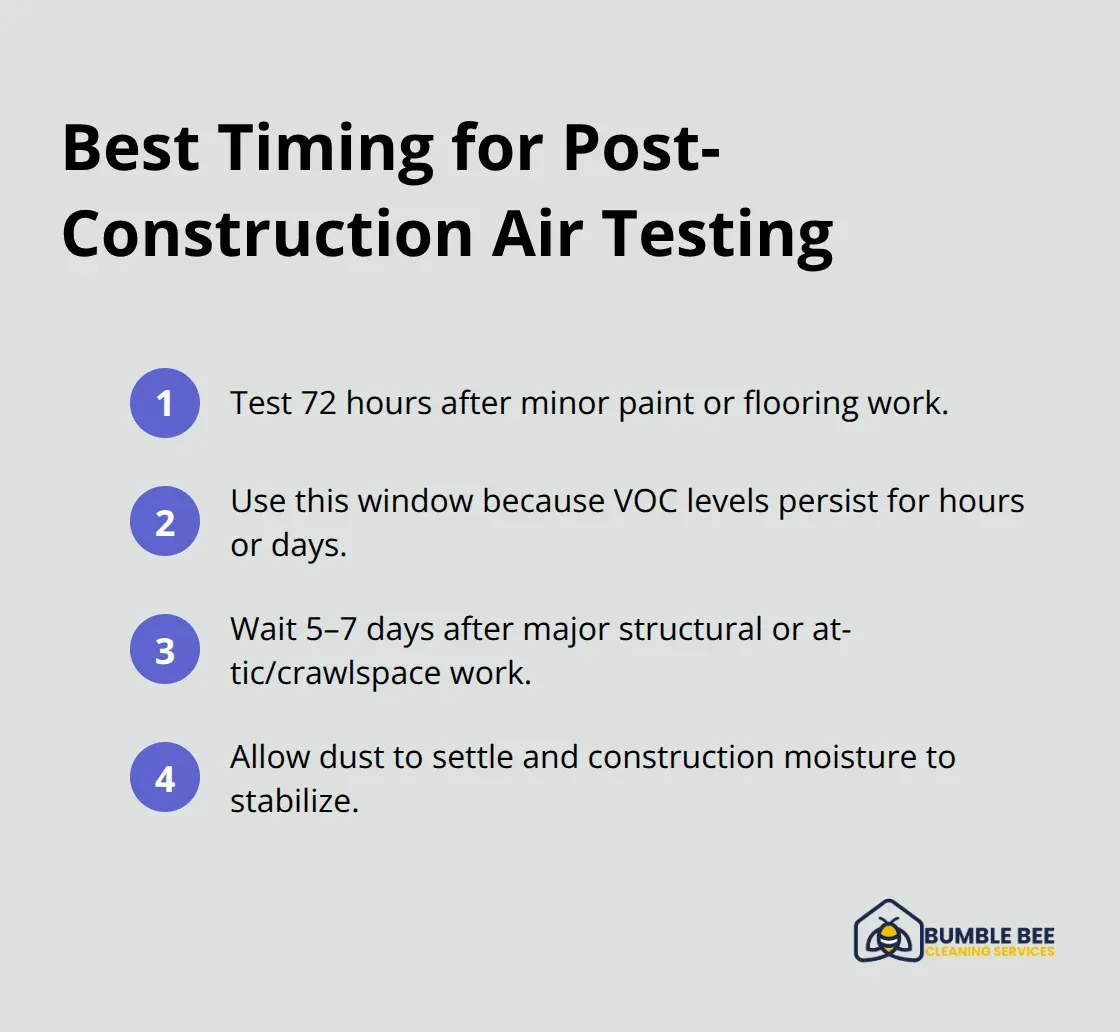 Best Timing for Post-Construction Air Testing

1 Test 72 hours after minor paint or flooring work.

2 Use this window because VOC levels persist for hours or days.

3 Wait 5–7 days after major structural or attic/crawlspace work.

4 Allow dust to settle and construction moisture to stabilize.

BUMBLE BEE
CLEANING SERVICES